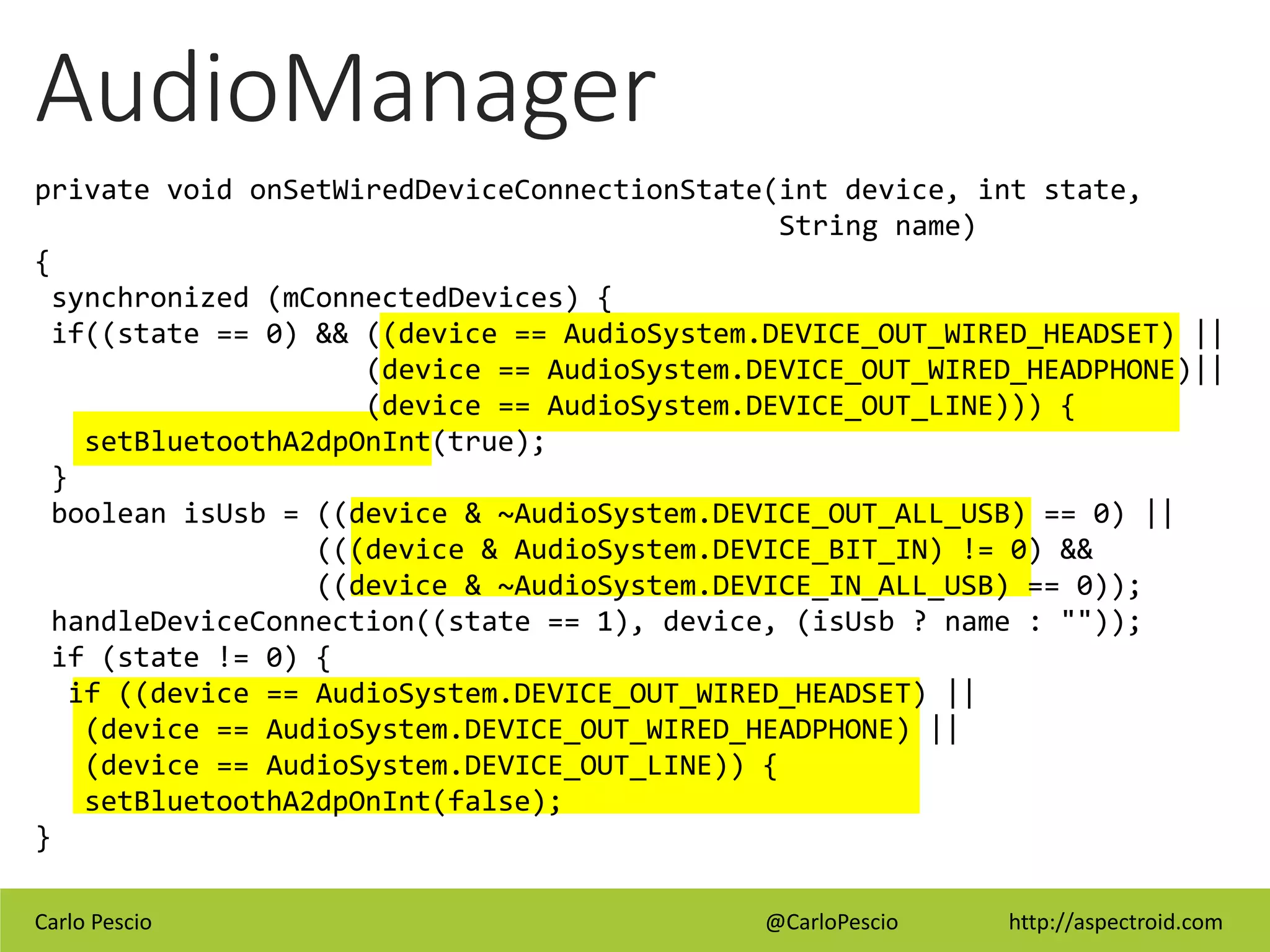 AudioManager

private void onSetWiredDeviceConnectionState(int device, int state,
                                            String name)
{
 synchronized (mConnectedDevices) {
 if((state == 0) && ((device == AudioSystem.DEVICE_OUT_WIRED_HEADSET) ||
                     (device == AudioSystem.DEVICE_OUT_WIRED_HEADPHONE)||
                     (device == AudioSystem.DEVICE_OUT_LINE))) {
   setBluetoothA2dpOnInt(true);
 }
 boolean isUsb = ((device & ~AudioSystem.DEVICE_OUT_ALL_USB) == 0) ||
                 (((device & AudioSystem.DEVICE_BIT_IN) != 0) &&
                 ((device & ~AudioSystem.DEVICE_IN_ALL_USB) == 0));
 handleDeviceConnection((state == 1), device, (isUsb ? name : ""));
 if (state != 0) {
  if ((device == AudioSystem.DEVICE_OUT_WIRED_HEADSET) ||
   (device == AudioSystem.DEVICE_OUT_WIRED_HEADPHONE) ||
   (device == AudioSystem.DEVICE_OUT_LINE)) {
   setBluetoothA2dpOnInt(false);
}

Carlo Pescio    @CarloPescio    http://aspectroid.com